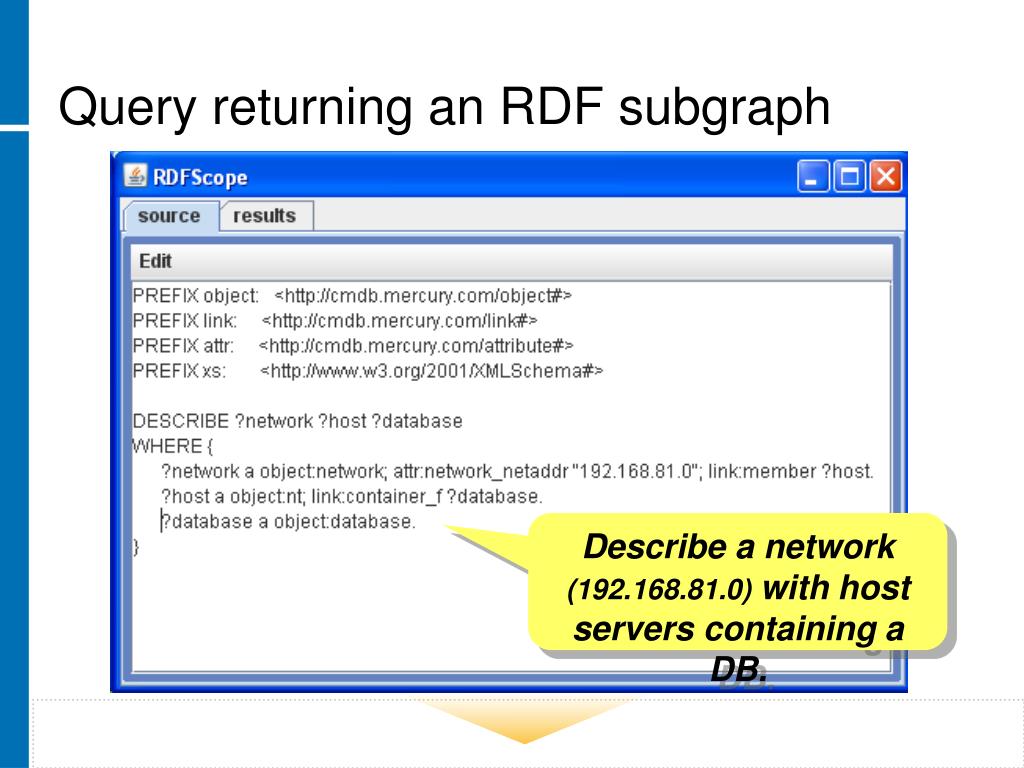 Query returning an RDF subgraph

RDFScope

source results

Edit

PREFIX object: <http://cmdb.mercury.com/object#>
PREFIX link: <http://cmdb.mercury.com/link#>
PREFIX attr: <http://cmdb.mercury.com/attribute#>
PREFIX xs: <http://www.w3.org/2001/XMLSchema#>

DESCRIBE ?network ?host ?database
WHERE {
?network a object:network; attr:network_netaddr "192.168.81.0"; link:member ?host.
?host a object:nt; link:container_f ?database.
?database a object:database.
}

Describe a network (192.168.81.0) with host servers containing a DB.